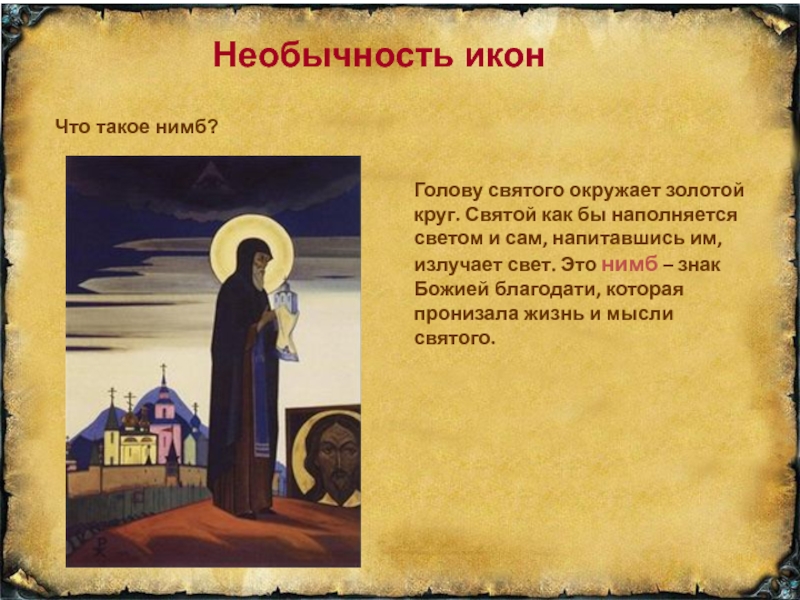 Необычность икон

Что такое нимб?

Голову святого окружает золотой круг. Святой как бы наполняется светом и сам, напитавшись им, излучает свет. Это нимб – знак Божией благодати, которая пронизала жизнь и мысли святого.